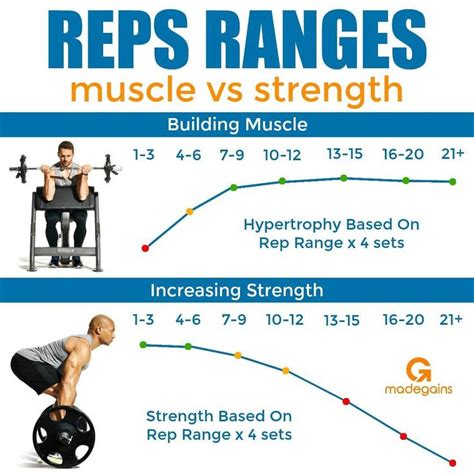 REPS RANGES
muscle vs strength

Building Muscle

1-3 4-6 7-9 10-12 13-15 16-20 21+

Hypertrophy Based On
Rep Range x 4 sets

Increasing Strength

1-3 4-6 7-9 10-12 13-15 16-20 21+

madegains

Strength Based On
Rep Range x 4 sets